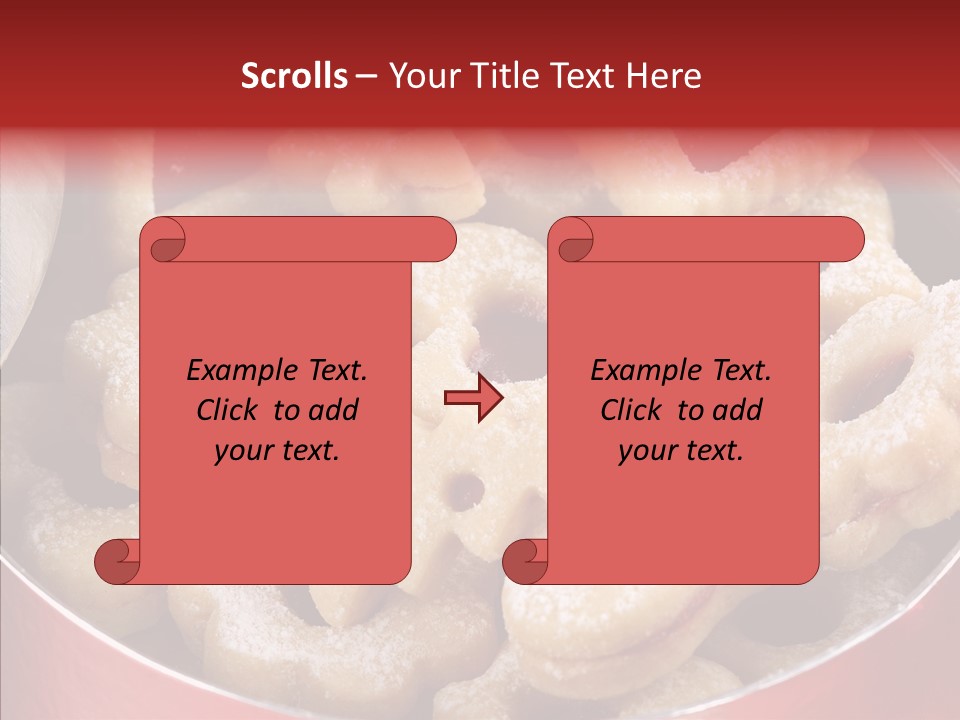 Scrolls – Your Title Text Here

Example Text. Click to add your text.

Example Text. Click to add your text.